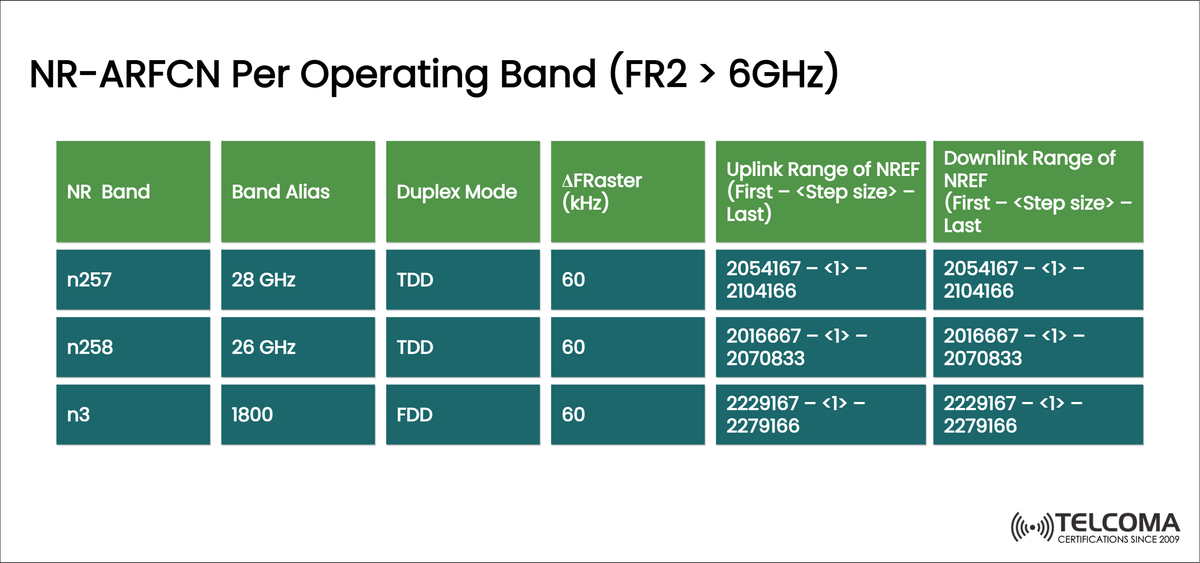 NR-ARFCN Per Operating Band (FR2 > 6GHz)

| NR Band | Band Alias | Duplex Mode | ΔFRaster (kHz) | Uplink Range of NREF (First – <Step size> – Last) | Downlink Range of NREF (First – <Step size> – Last |
|---|---|---|---|---|---|
| n257 | 28 GHz | TDD | 60 | 2054167 – <1> – 2104166 | 2054167 – <1> – 2104166 |
| n258 | 26 GHz | TDD | 60 | 2016667 – <1> – 2070833 | 2016667 – <1> – 2070833 |
| n3 | 1800 | FDD | 60 | 2229167 – <1> – 2279166 | 2229167 – <1> – 2279166 |

TELCOMA
CERTIFICATIONS SINCE 2009